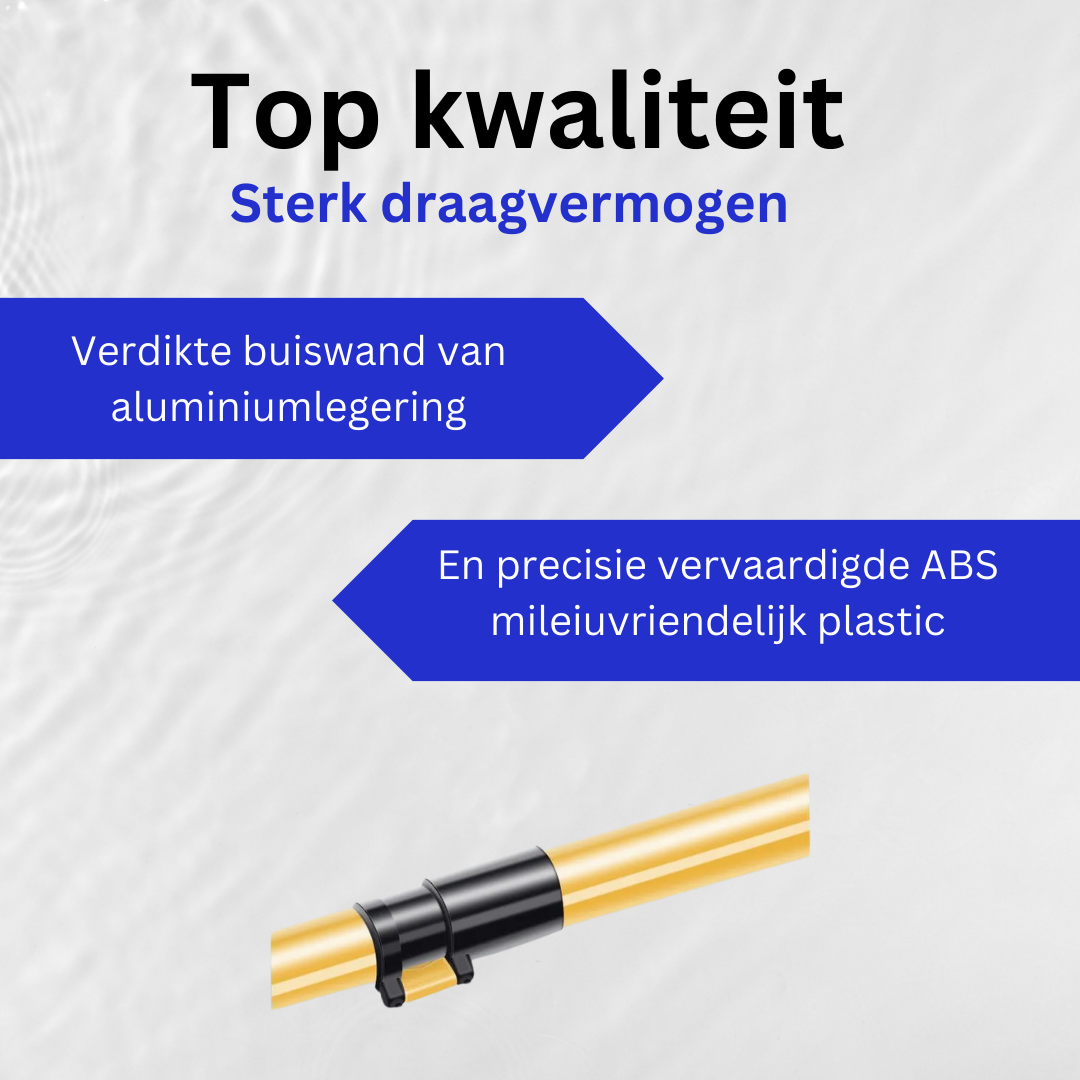 Top kwaliteit
Sterk draagvermogen

Verdikte buiswand van aluminiumlegering

En precisie vervaardigde ABS mileiuvriendelijk plastic